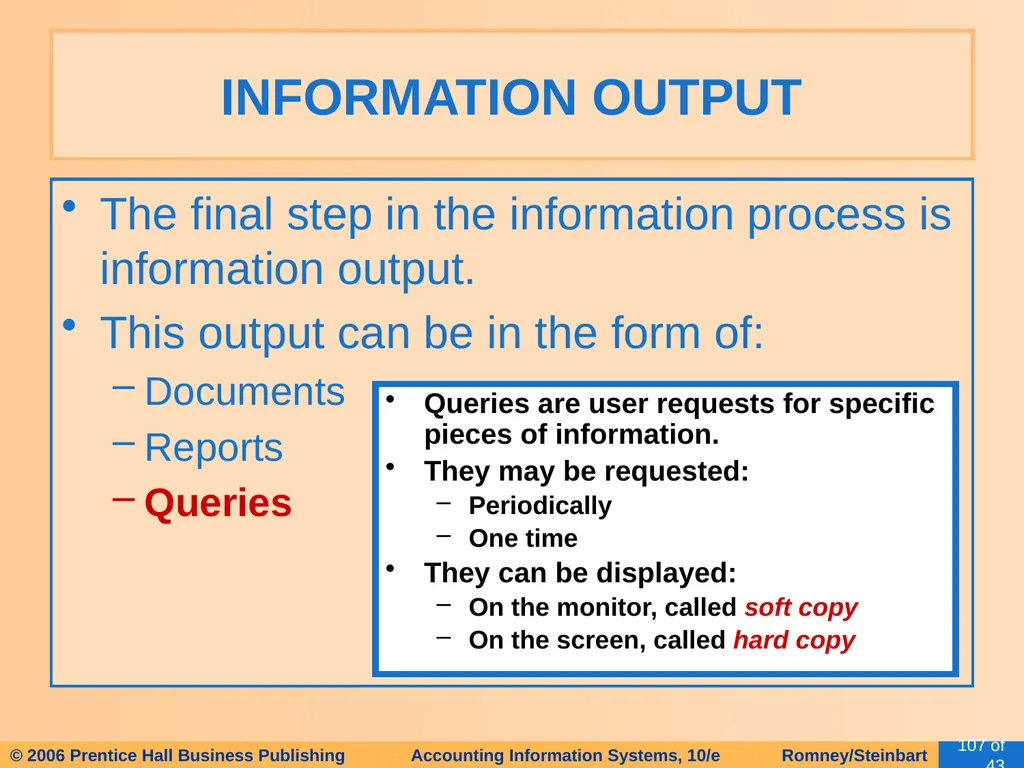 INFORMATION OUTPUT

• The final step in the information process is information output.

• This output can be in the form of:

– Documents

– Reports

– Queries

• Queries are user requests for specific pieces of information.

• They may be requested:

– Periodically

– One time

• They can be displayed:

– On the monitor, called soft copy

– On the screen, called hard copy

© 2006 Prentice Hall Business Publishing Accounting Information Systems, 10/e Romney/Steinbart 107 of 43